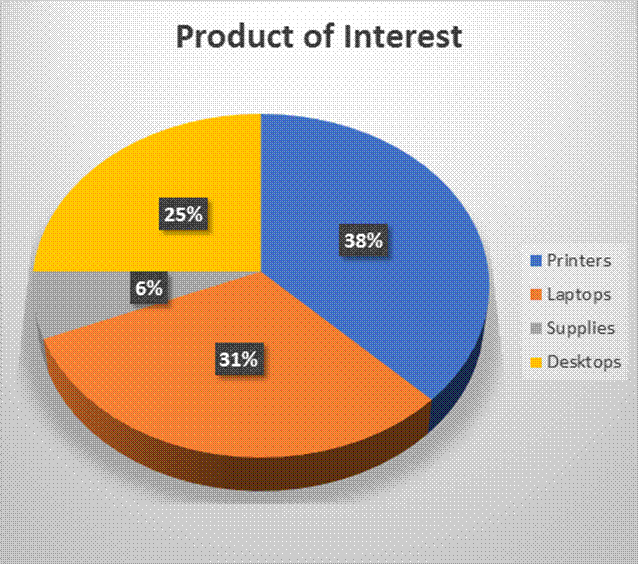 Product of Interest

25%

38%

6%

31%

Printers
Laptops
Supplies
Desktops